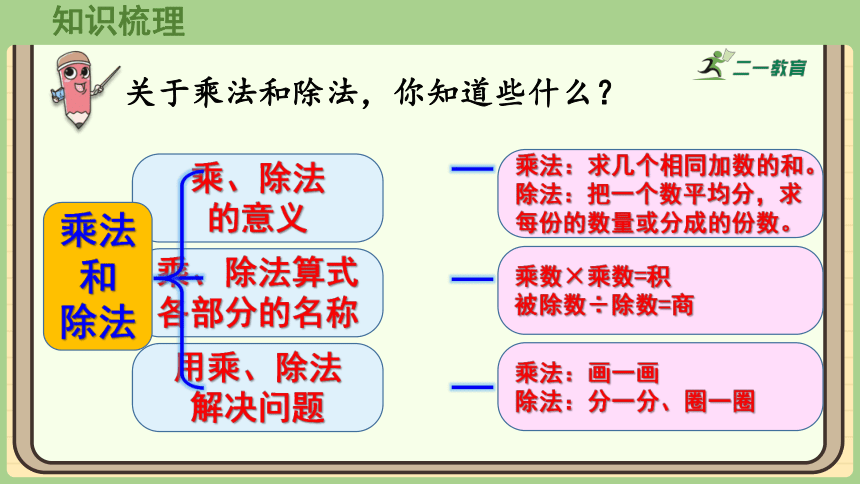 知识梳理

二一教育

关于乘法和除法，你知道些什么？

乘法和除法

乘、除法的意义

乘、除法算式各部分的名称

用乘、除法解决问题

乘法：求几个相同加数的和。
除法：把一个数平均分，求每份的数量或分成的份数。

乘数×乘数=积
被除数÷除数=商

乘法：画一画
除法：分一分、圈一圈